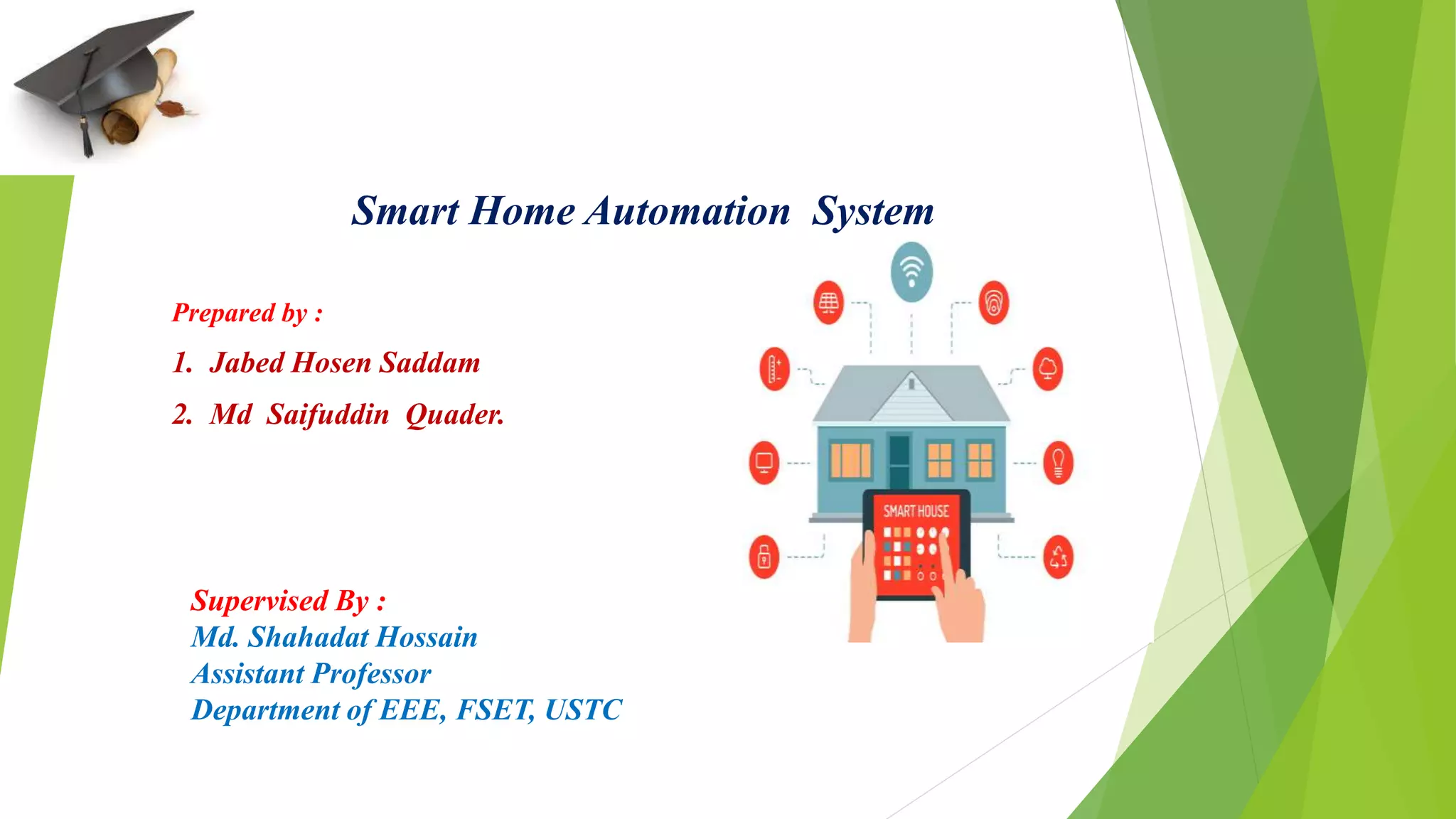 Smart Home Automation System

Prepared by :

1. Jabed Hosen Saddam

2. Md Saifuddin Quader.

SMART HOUSE

Supervised By :
Md. Shahadat Hossain
Assistant Professor
Department of EEE, FSET, USTC